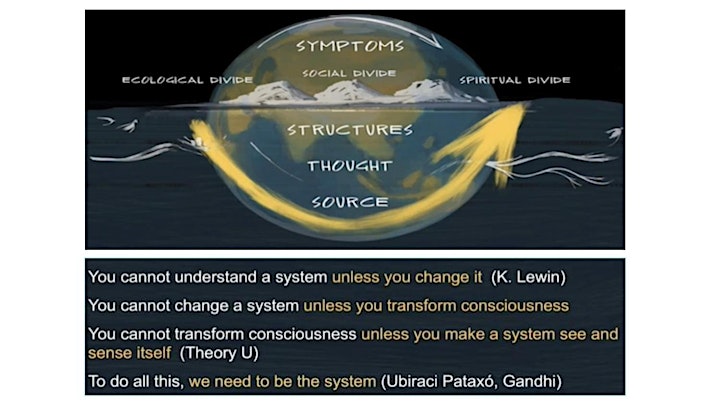 SYMPTOMS

ECOLOGICAL DIVIDE

SOCIAL DIVIDE

SPIRITUAL DIVIDE

STRUCTURES

THOUGHT

SOURCE

You cannot understand a system unless you change it (K. Lewin)

You cannot change a system unless you transform consciousness

You cannot transform consciousness unless you make a system see and sense itself (Theory U)

To do all this, we need to be the system (Ubiraci Pataxó, Gandhi)